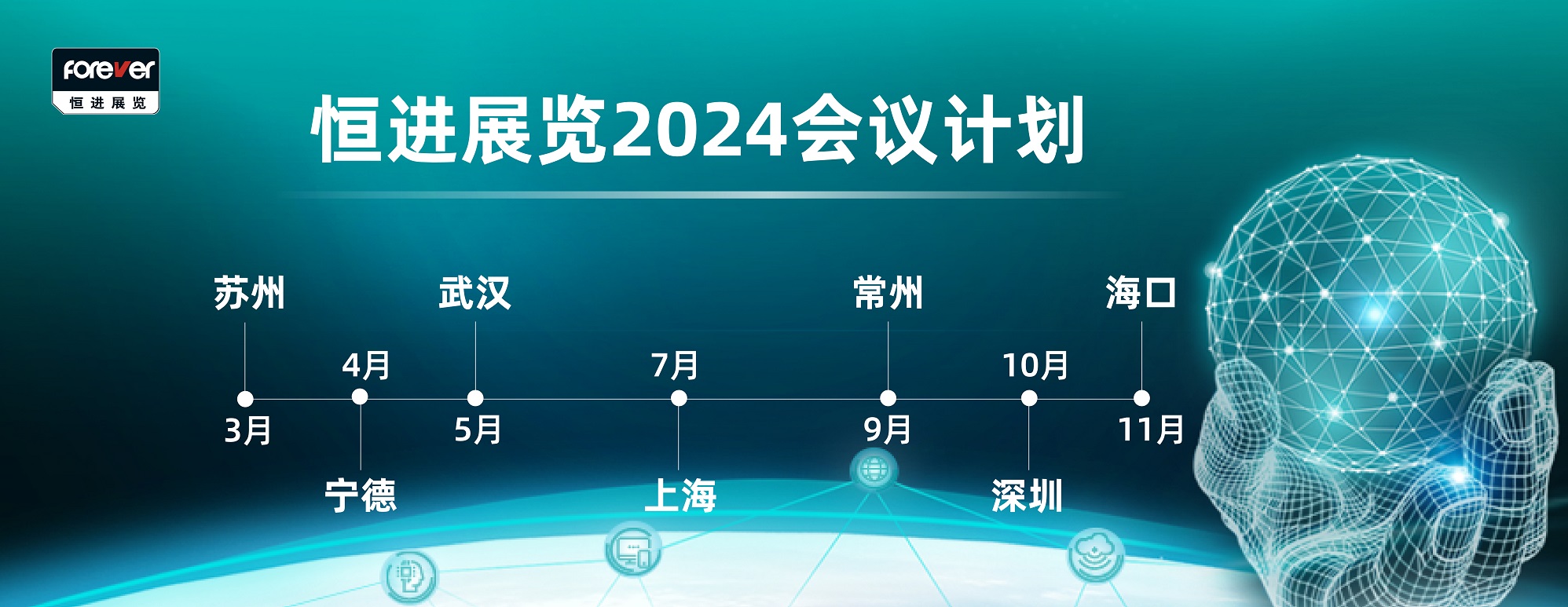 forever
恒进展览

恒进展览2024会议计划

苏州
3月

4月
宁德

武汉
5月

7月
上海

常州
9月

10月
深圳

海口
11月